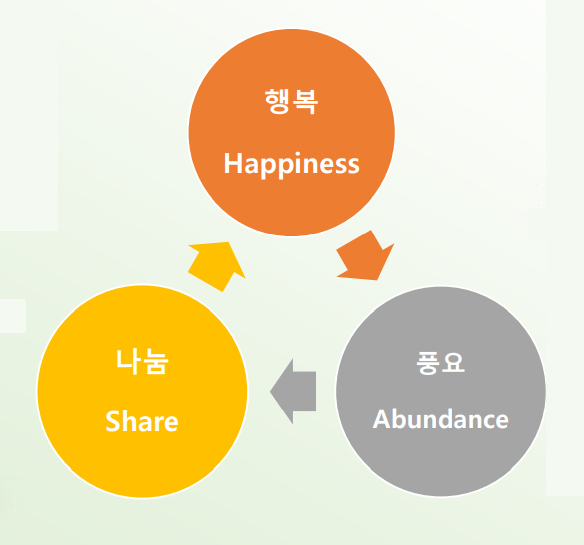 행복
Happiness

풍요
Abundance

나눔
Share